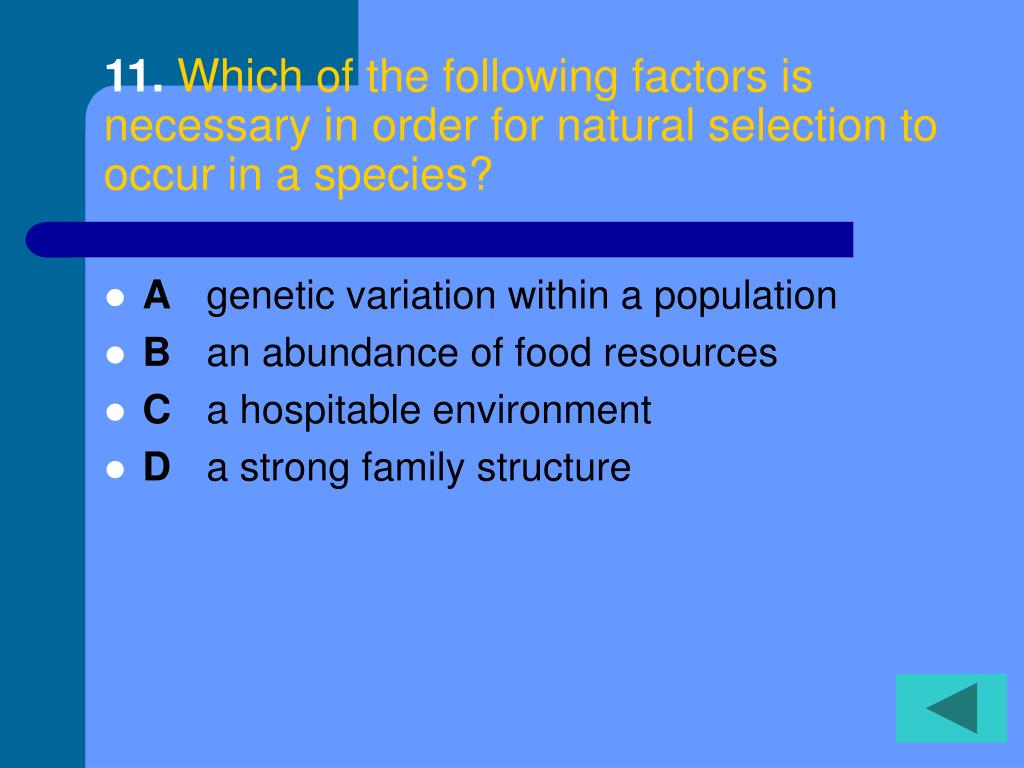 11. Which of the following factors is necessary in order for natural selection to occur in a species?

- A genetic variation within a population
- B an abundance of food resources
- C a hospitable environment
- D a strong family structure